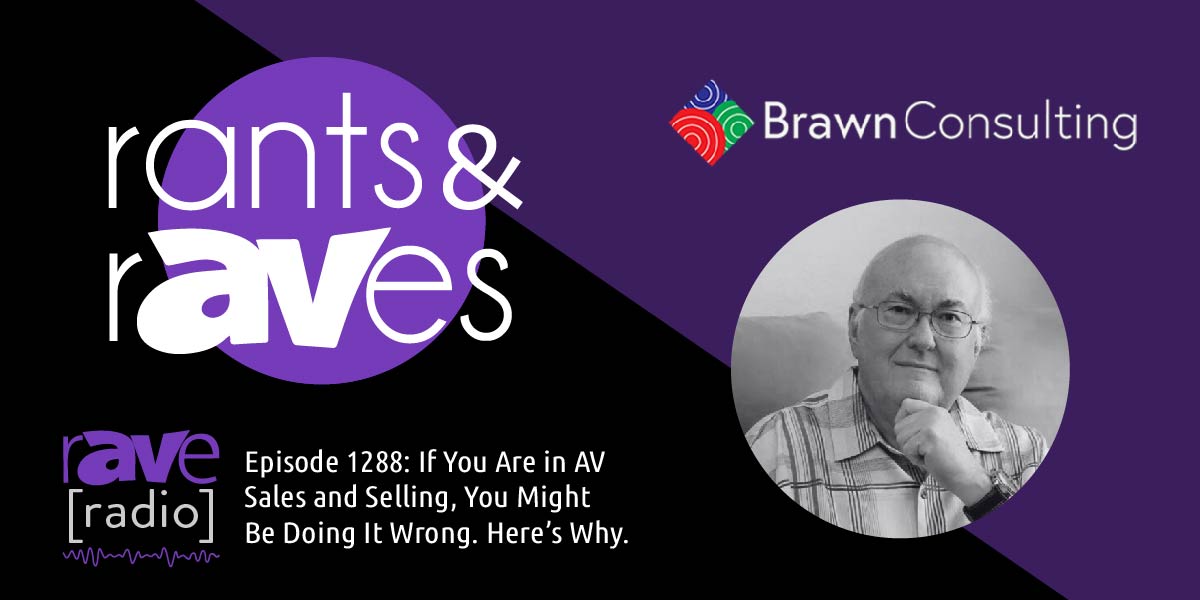 rants &
rAVes

Brawn Consulting

rAVe
[radio]

Episode 1288: If You Are in AV Sales and Selling, You Might Be Doing It Wrong. Here's Why.